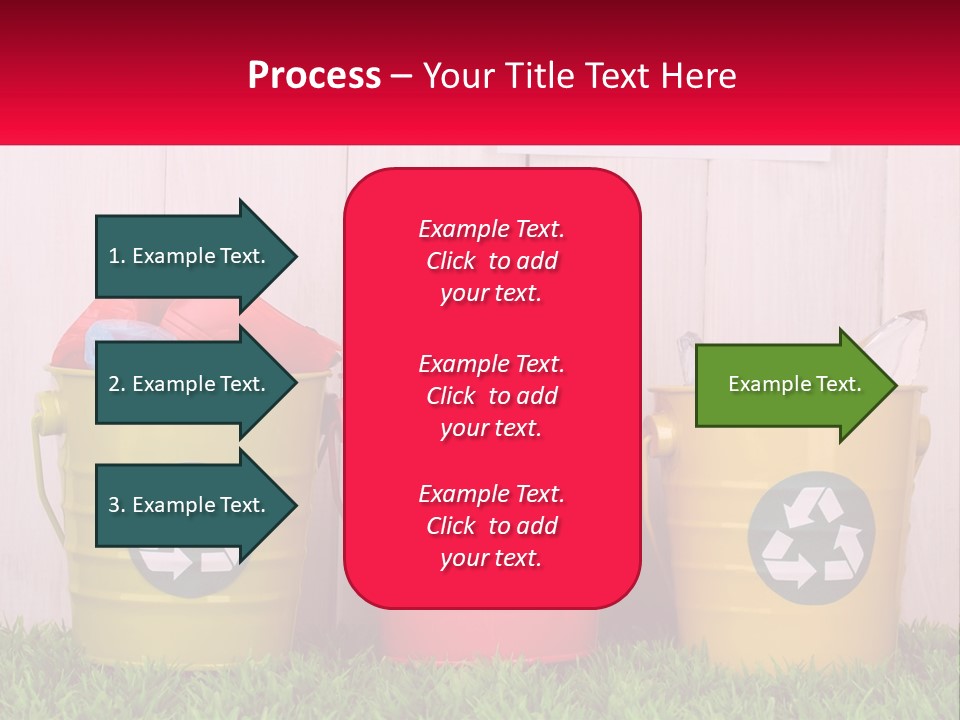 Process – Your Title Text Here

1. Example Text.

2. Example Text.

3. Example Text.

Example Text. Click to add your text.

Example Text. Click to add your text.

Example Text. Click to add your text.

Example Text.